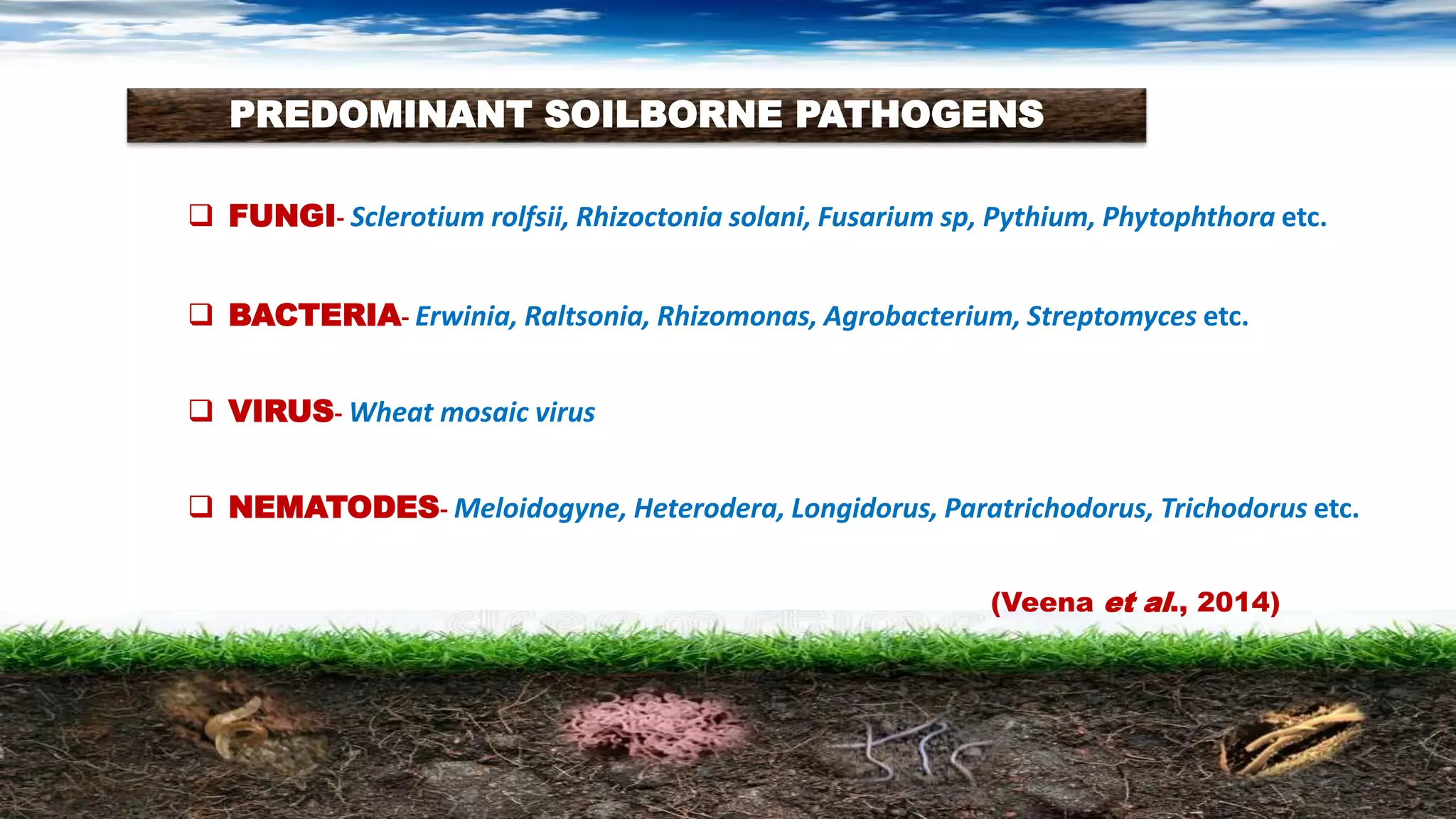 PREDOMINANT SOILBORNE PATHOGENS

❑ FUNGI- Sclerotium rolfsii, Rhizoctonia solani, Fusarium sp, Pythium, Phytophthora etc.

❑ BACTERIA- Erwinia, Raltsonia, Rhizomonas, Agrobacterium, Streptomyces etc.

❑ VIRUS- Wheat mosaic virus

❑ NEMATODES- Meloidogyne, Heterodera, Longidorus, Paratrichodorus, Trichodorus etc.

(Veena et al., 2014)